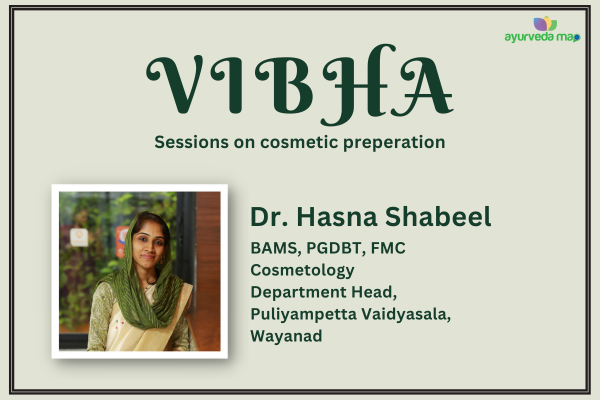 ayurveda map

VIBHA

Sessions on cosmetic preperation

Dr. Hasna Shabeel

BAMS, PGDBT, FMC
Cosmetology
Department Head,
Puliyampetta Vaidyasala,
Wayanad